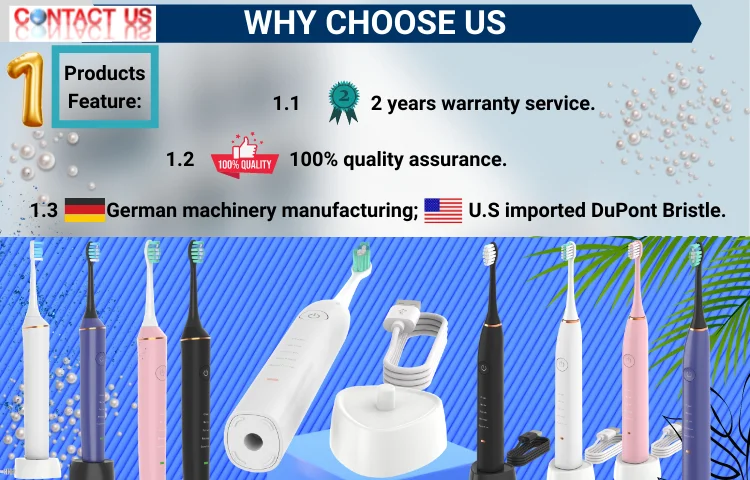 CONTACT US

WHY CHOOSE US

1

Products Feature:

1.1 2 2 years warranty service.

1.2 100% QUALITY 100% quality assurance.

1.3 German machinery manufacturing; U.S imported DuPont Bristle.